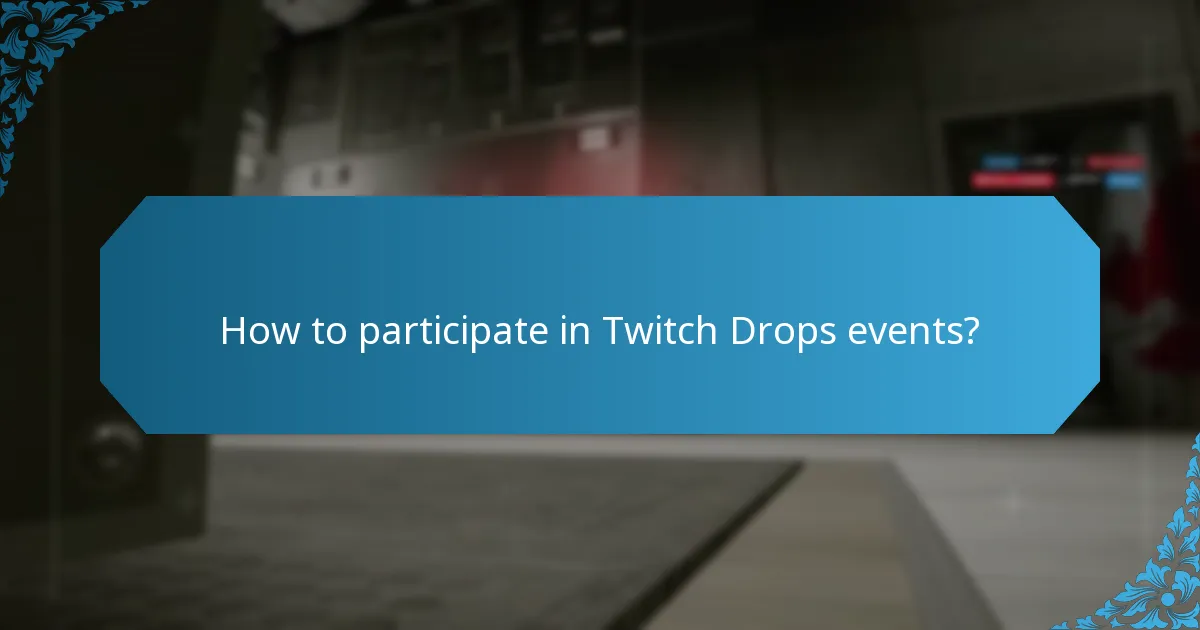 How to participate in Twitch Drops events?